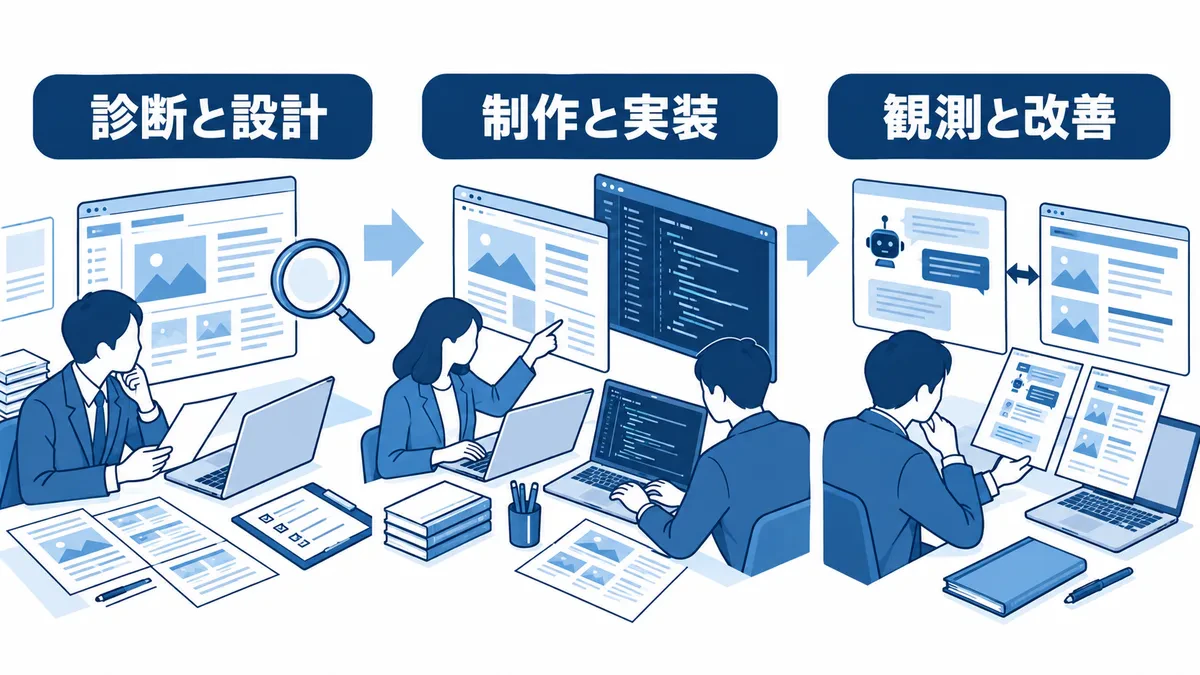 診断と設計

制作と実装

観測と改善